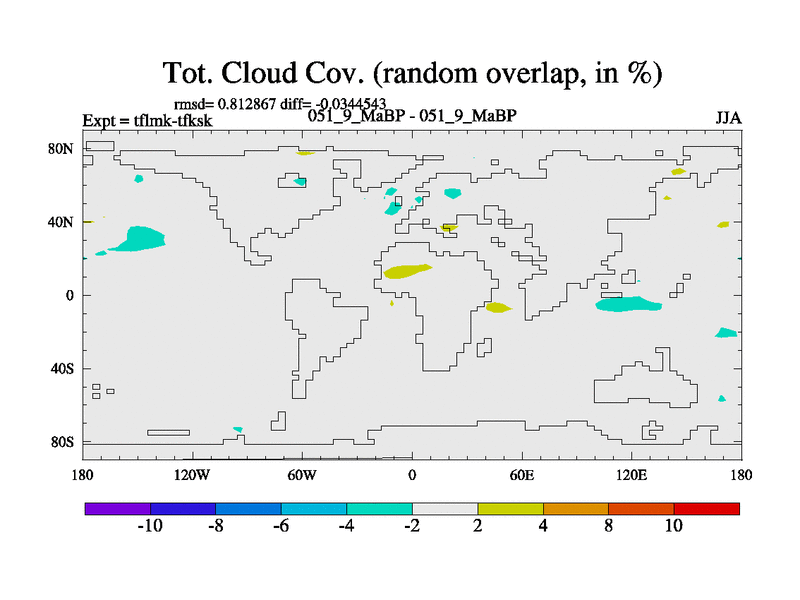 Tot. Cloud Cov. (random overlap, in %)

rmsd= 0.812867 diff= -0.0344543

Expt = tflmk-tfksk

051_9_MaBP - 051_9_MaBP

JJA

80N
40N
0
40S
80S

180 120W 60W 0 60E 120E 180

-10 -8 -6 -4 -2 2 4 8 10